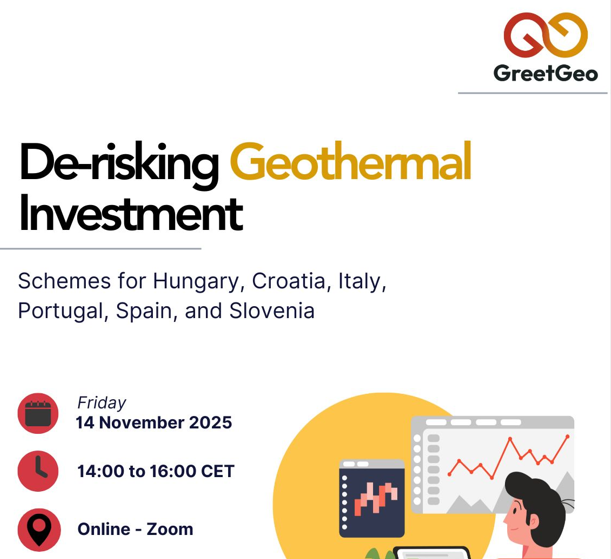 GreetGeo

De-risking Geothermal Investment

Schemes for Hungary, Croatia, Italy, Portugal, Spain, and Slovenia

Friday
14 November 2025

14:00 to 16:00 CET

Online - Zoom